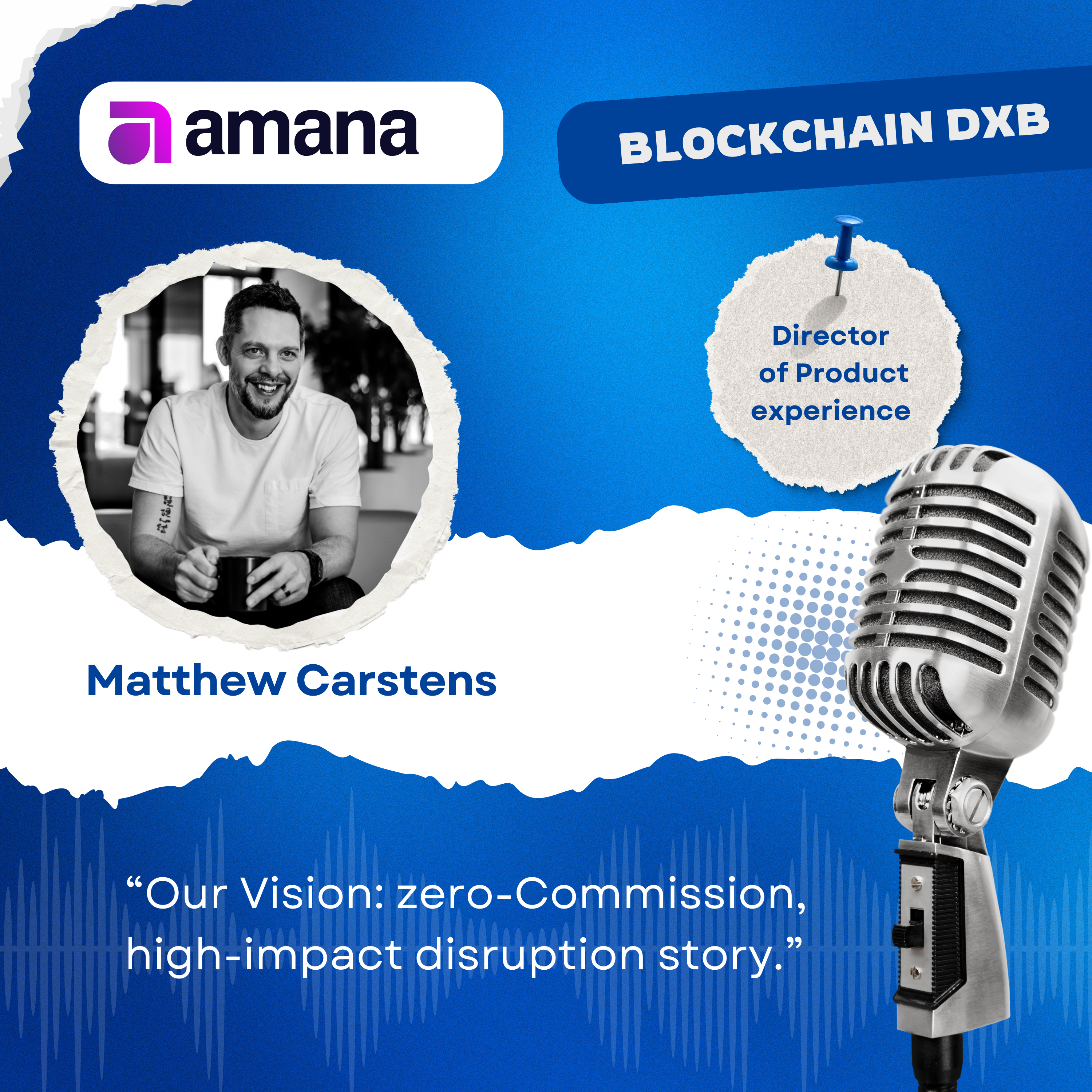 amana

BLOCKCHAIN DXB

Director of Product experience

Matthew Carstens

“Our Vision: zero-Commission, high-impact disruption story.”